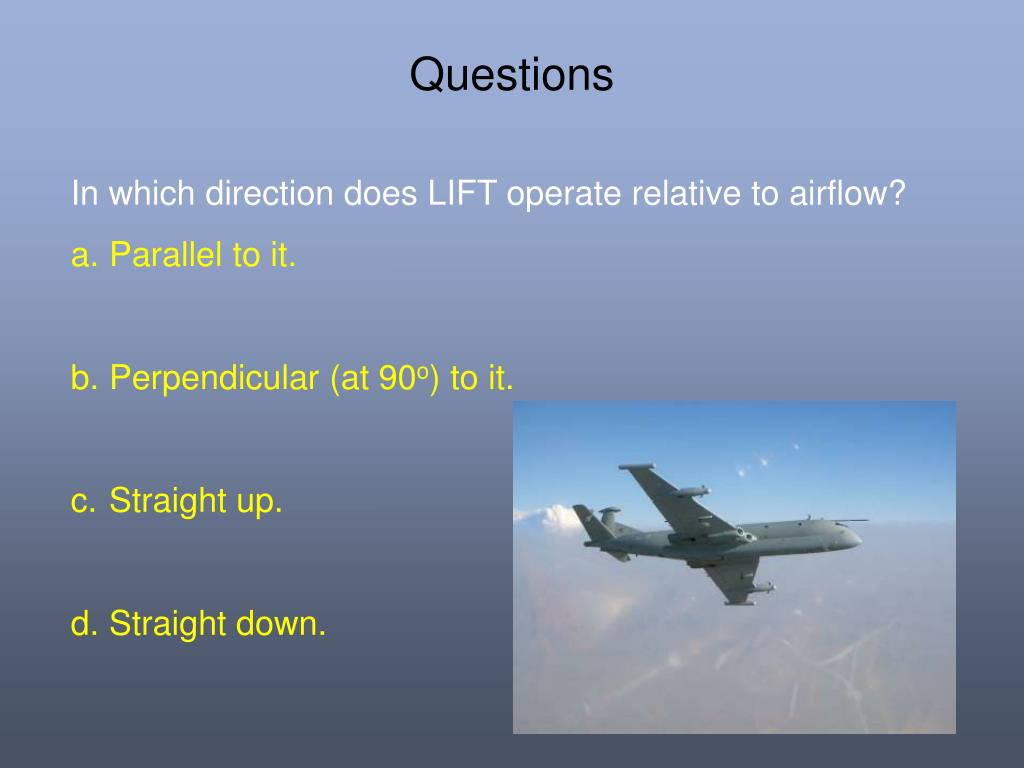 Questions

In which direction does LIFT operate relative to airflow?

a. Parallel to it.

b. Perpendicular (at $90^o$) to it.

c. Straight up.

d. Straight down.